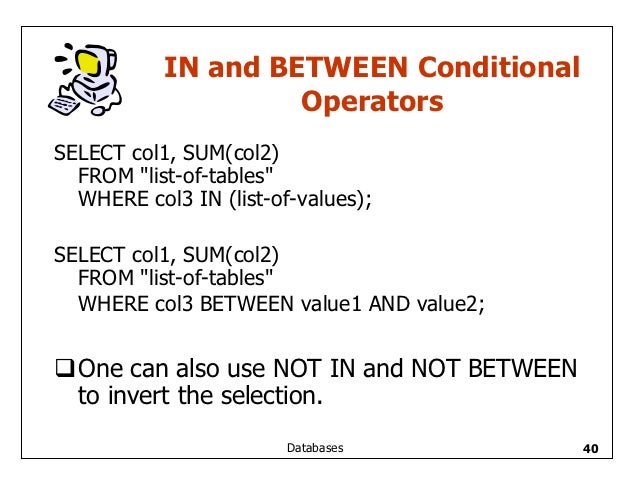 IN and BETWEEN Conditional Operators

SELECT col1, SUM(col2)
FROM "list-of-tables"
WHERE col3 IN (list-of-values);

SELECT col1, SUM(col2)
FROM "list-of-tables"
WHERE col3 BETWEEN value1 AND value2;

❑ One can also use NOT IN and NOT BETWEEN to invert the selection.

Databases

40